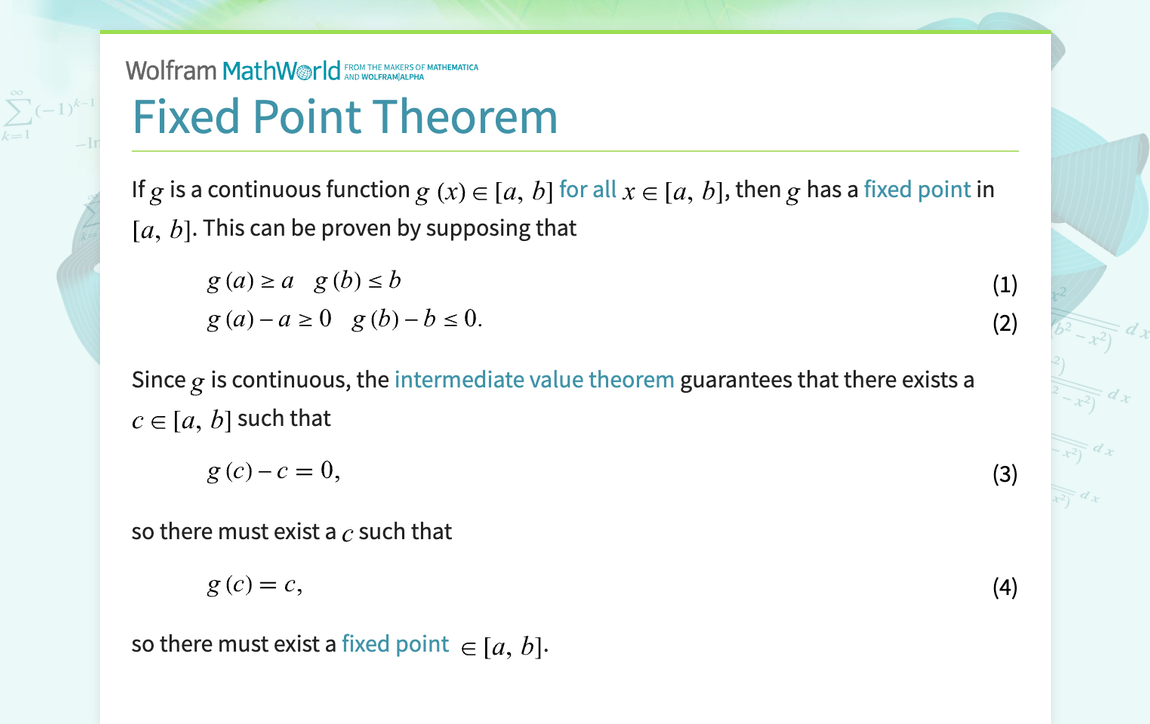 Wolfram MathWorld FROM THE MAKERS OF MATHEMATICA AND WOLFRAM|ALPHA

Fixed Point Theorem

If $g$ is a continuous function $g(x) \in [a, b]$ for all $x \in [a, b]$, then $g$ has a fixed point in $[a, b]$. This can be proven by supposing that

$g(a) \geq a \quad g(b) \leq b$ (1)

$g(a) - a \geq 0 \quad g(b) - b \leq 0.$ (2)

Since $g$ is continuous, the intermediate value theorem guarantees that there exists a $c \in [a, b]$ such that

$g(c) - c = 0,$ (3)

so there must exist a $c$ such that

$g(c) = c,$ (4)

so there must exist a fixed point $\in [a, b]$.